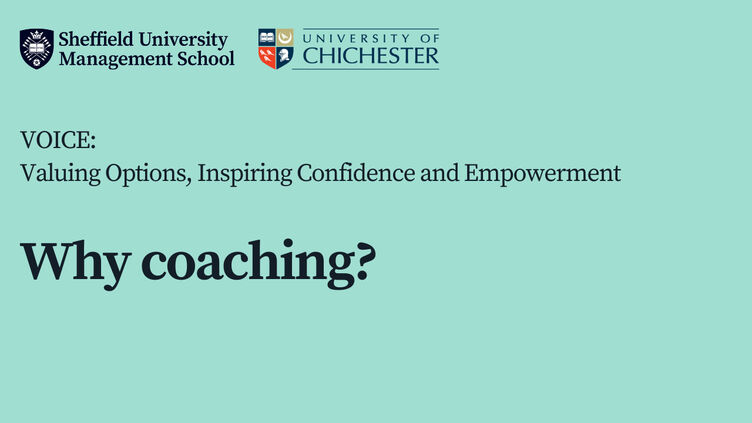 Sheffield University
Management School

UNIVERSITY OF
CHICHESTER

VOICE:
Valuing Options, Inspiring Confidence and Empowerment

Why coaching?